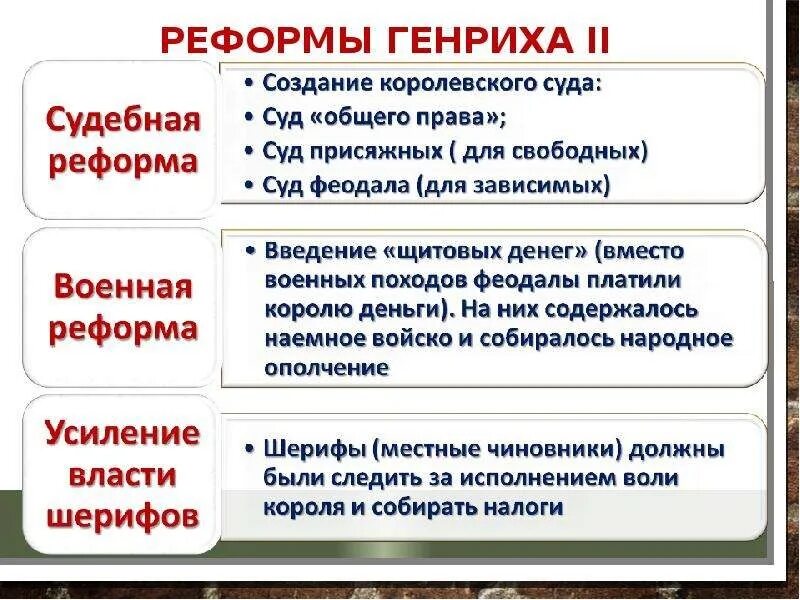 РЕФОРМЫ ГЕНРИХА II

Судебная реформа

• Создание королевского суда:
• Суд «общего права»;
• Суд присяжных ( для свободных)
• Суд феодала (для зависимых)

Военная реформа

• Введение «щитовых денег» (вместо военных походов феодалы платили королю деньги). На них содержалось наемное войско и собиралось народное ополчение

Усиление власти шерифов

• Шерифы (местные чиновники) должны были следить за исполнением воли короля и собирать налоги